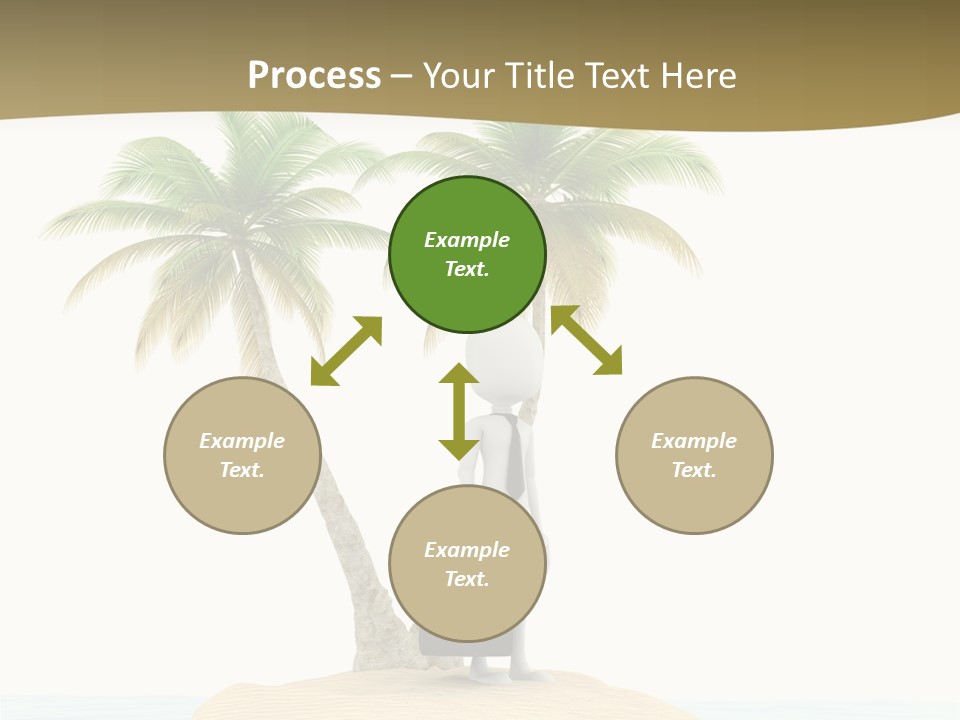 Process – Your Title Text Here

Example Text.

Example Text.

Example Text.

Example Text.